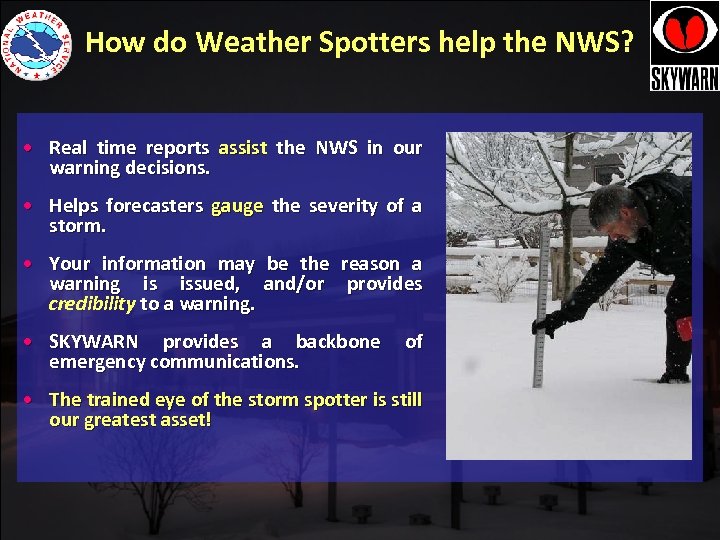 NATIONAL WEATHER SERVICE

How do Weather Spotters help the NWS?

SKYWARN

• Real time reports assist the NWS in our warning decisions.

• Helps forecasters gauge the severity of a storm.

• Your information may be the reason a warning is issued, and/or provides credibility to a warning.

• SKYWARN provides a backbone of emergency communications.

• The trained eye of the storm spotter is still our greatest asset!